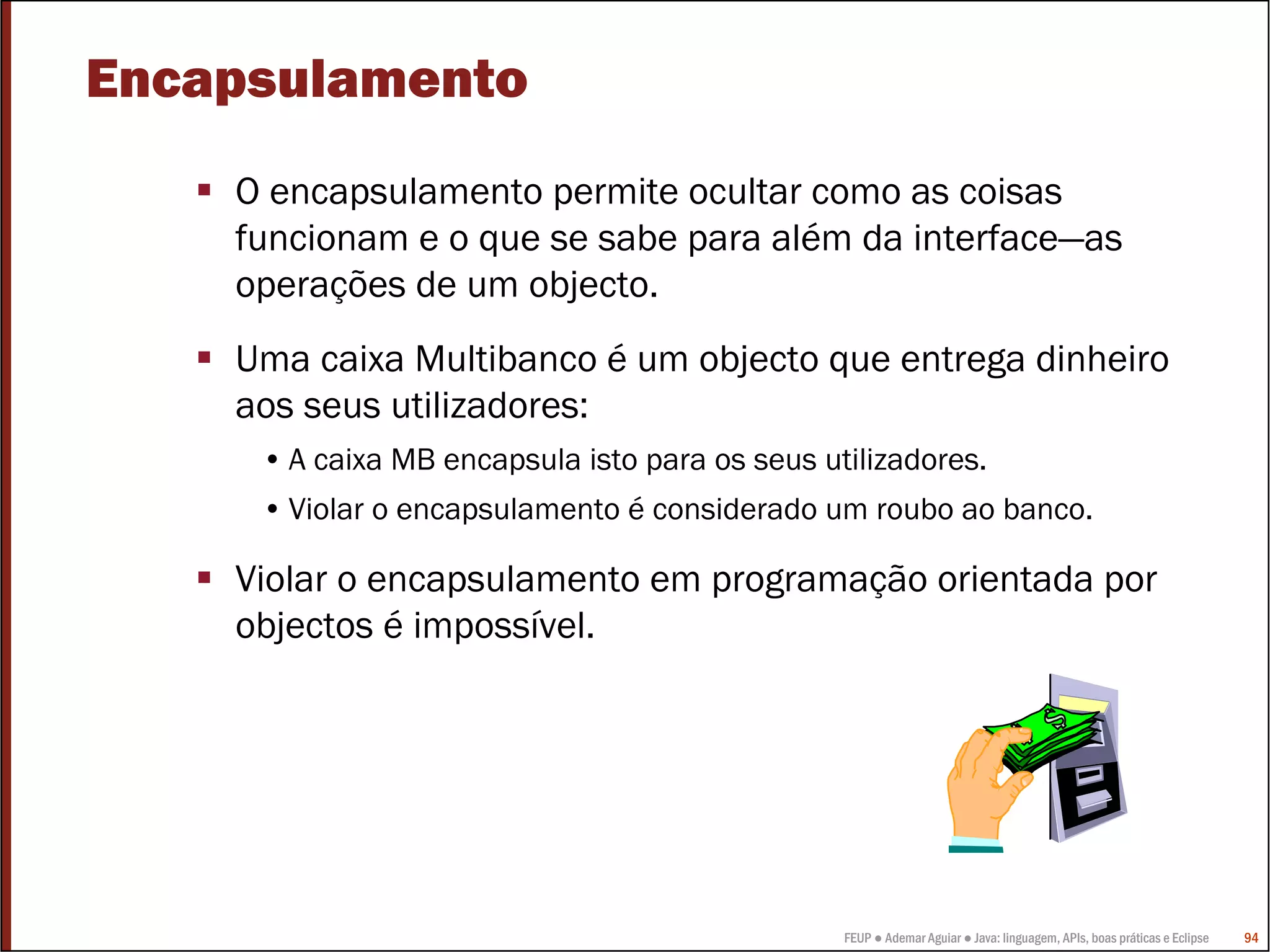 Encapsulamento

▪ O encapsulamento permite ocultar como as coisas funcionam e o que se sabe para além da interface—as operações de um objecto.

▪ Uma caixa Multibanco é um objecto que entrega dinheiro aos seus utilizadores:

• A caixa MB encapsula isto para os seus utilizadores.

• Violar o encapsulamento é considerado um roubo ao banco.

▪ Violar o encapsulamento em programação orientada por objectos é impossível.

FEUP ● Ademar Aguiar ● Java: linguagem, APIs, boas práticas e Eclipse 94